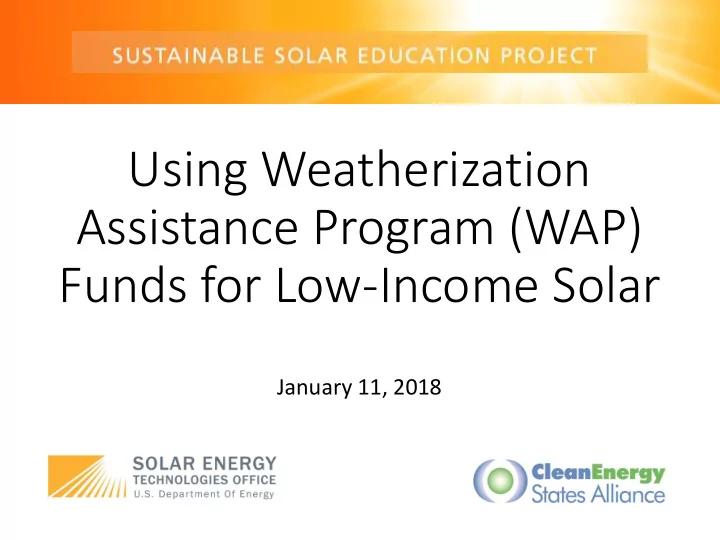 SUSTAINABLE SOLAR EDUCATION PROJECT

Using Weatherization Assistance Program (WAP) Funds for Low-Income Solar

January 11, 2018

SOLAR ENERGY
TECHNOLOGIES OFFICE
U.S. Department Of Energy

CleanEnergy
States Alliance